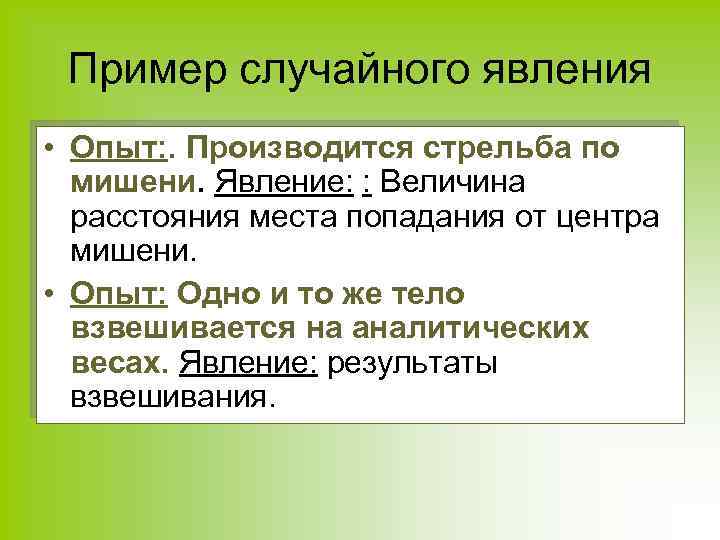 Пример случайного явления

• Опыт:. Производится стрельба по мишени. Явление: : Величина расстояния места попадания от центра мишени.

• Опыт: Одно и то же тело взвешивается на аналитических весах. Явление: результаты взвешивания.